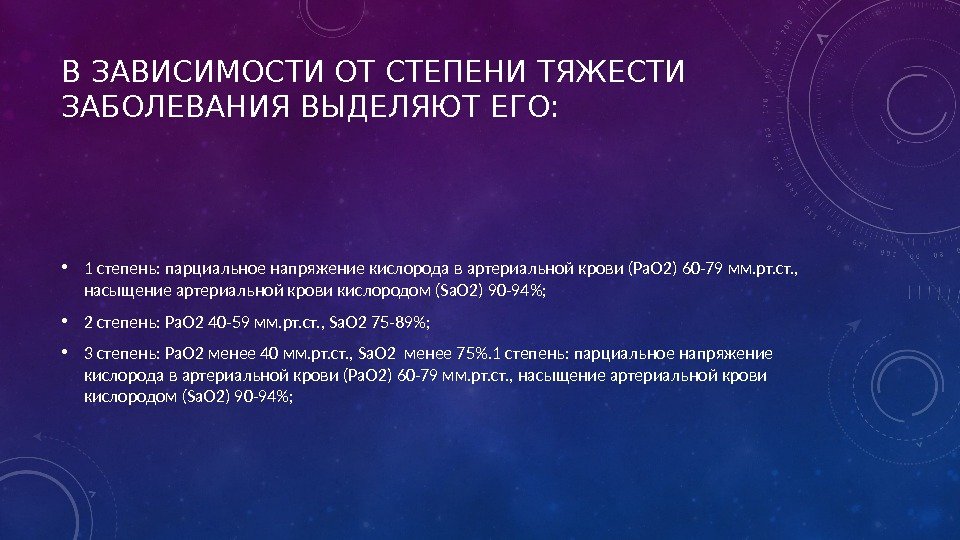 В ЗАВИСИМОСТИ ОТ СТЕПЕНИ ТЯЖЕСТИ ЗАБОЛЕВАНИЯ ВЫДЕЛЯЮТ ЕГО:

• 1 степень: парциальное напряжение кислорода в артериальной крови (PaO2) 60-79 мм.рт.ст., насыщение артериальной крови кислородом (SaO2) 90-94%;

• 2 степень: PaO2 40-59 мм.рт.ст., SaO2 75-89%;

• 3 степень: PaO2 менее 40 мм.рт.ст., SaO2 менее 75%.1 степень: парциальное напряжение кислорода в артериальной крови (PaO2) 60-79 мм.рт.ст., насыщение артериальной крови кислородом (SaO2) 90-94%;